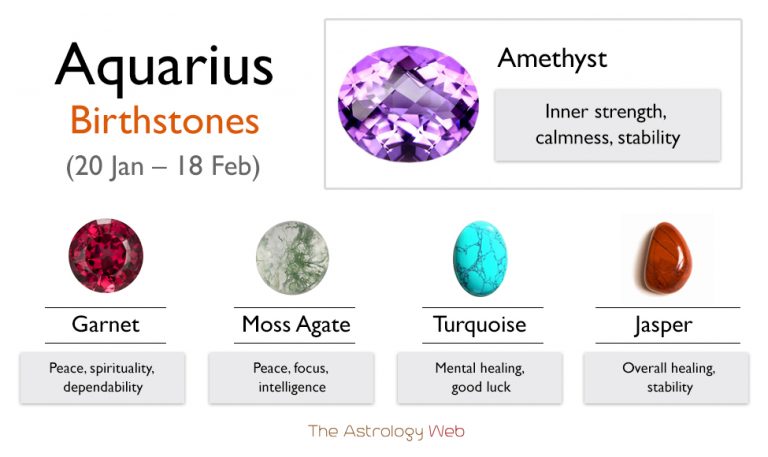 Aquarius
Birthstones
(20 Jan – 18 Feb)

Amethyst

Inner strength, calmness, stability

Garnet

Peace, spirituality, dependability

Moss Agate

Peace, focus, intelligence

Turquoise

Mental healing, good luck

Jasper

Overall healing, stability

The Astrology Web